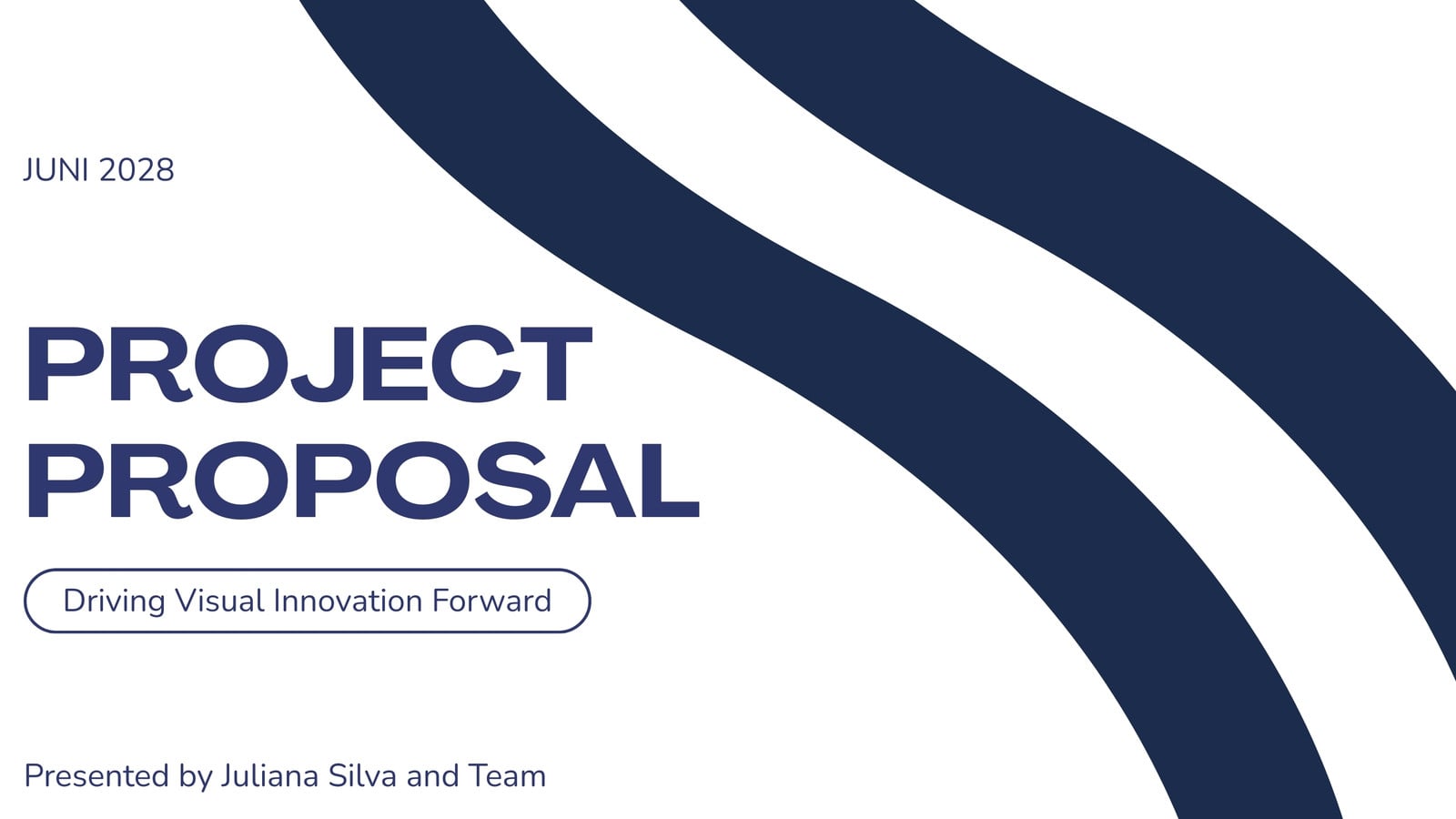 JUNI 2028

PROJECT PROPOSAL

Driving Visual Innovation Forward

Presented by Juliana Silva and Team